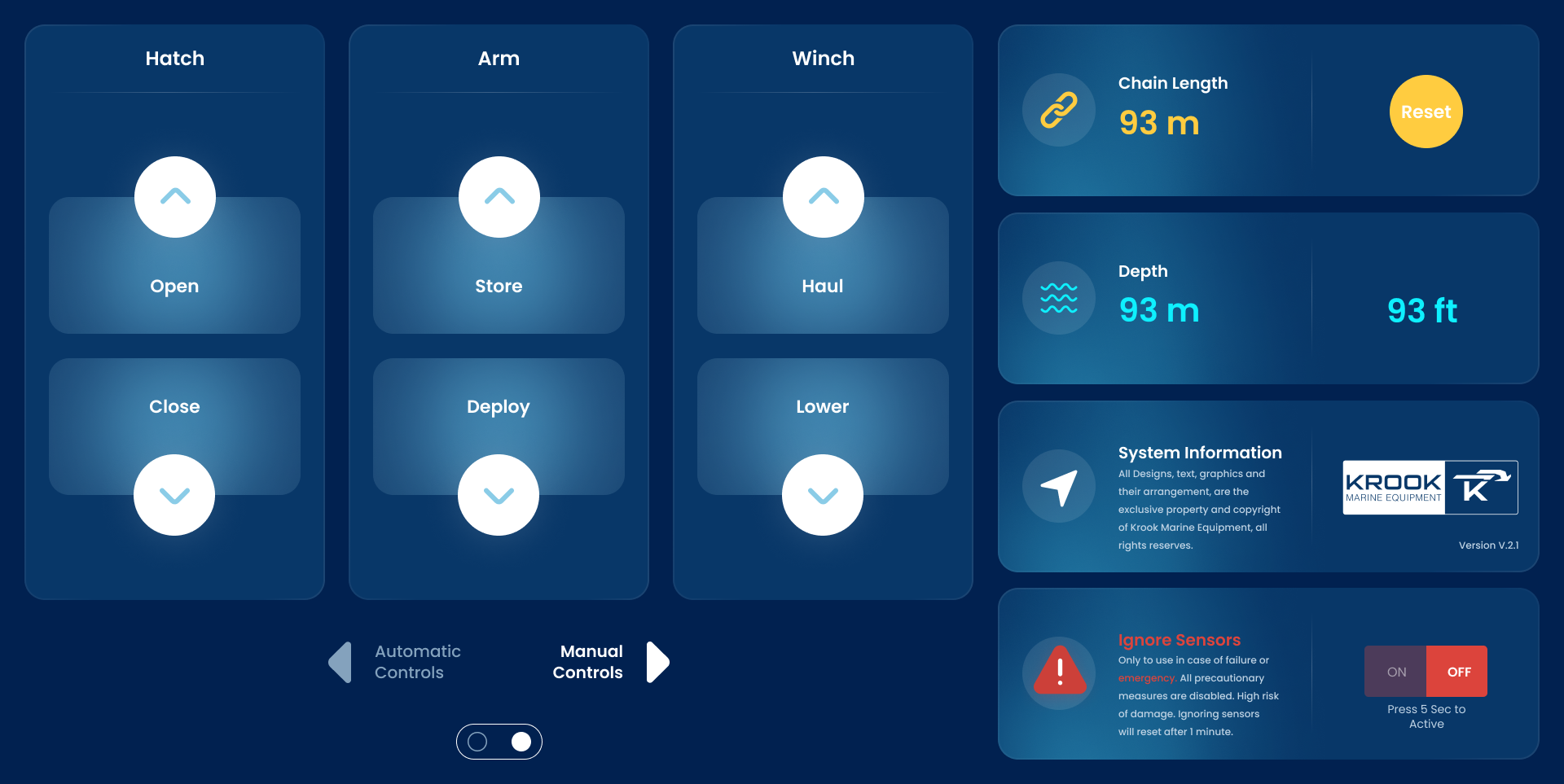 Hatch

Open

Close

Arm

Store

Deploy

Winch

Haul

Lower

Automatic Controls

Manual Controls

Chain Length
93 m

Reset

Depth
93 m

93 ft

System Information
All Designs, text, graphics and their arrangement, are the exclusive property and copyright of Krook Marine Equipment, all rights reserves.

KROOK
MARINE EQUIPMENT
K

Version V.2.1

Ignore Sensors
Only to use in case of failure or emergency. All precautionary measures are disabled. High risk of damage. Ignoring sensors will reset after 1 minute.

ON OFF

Press 5 Sec to Active